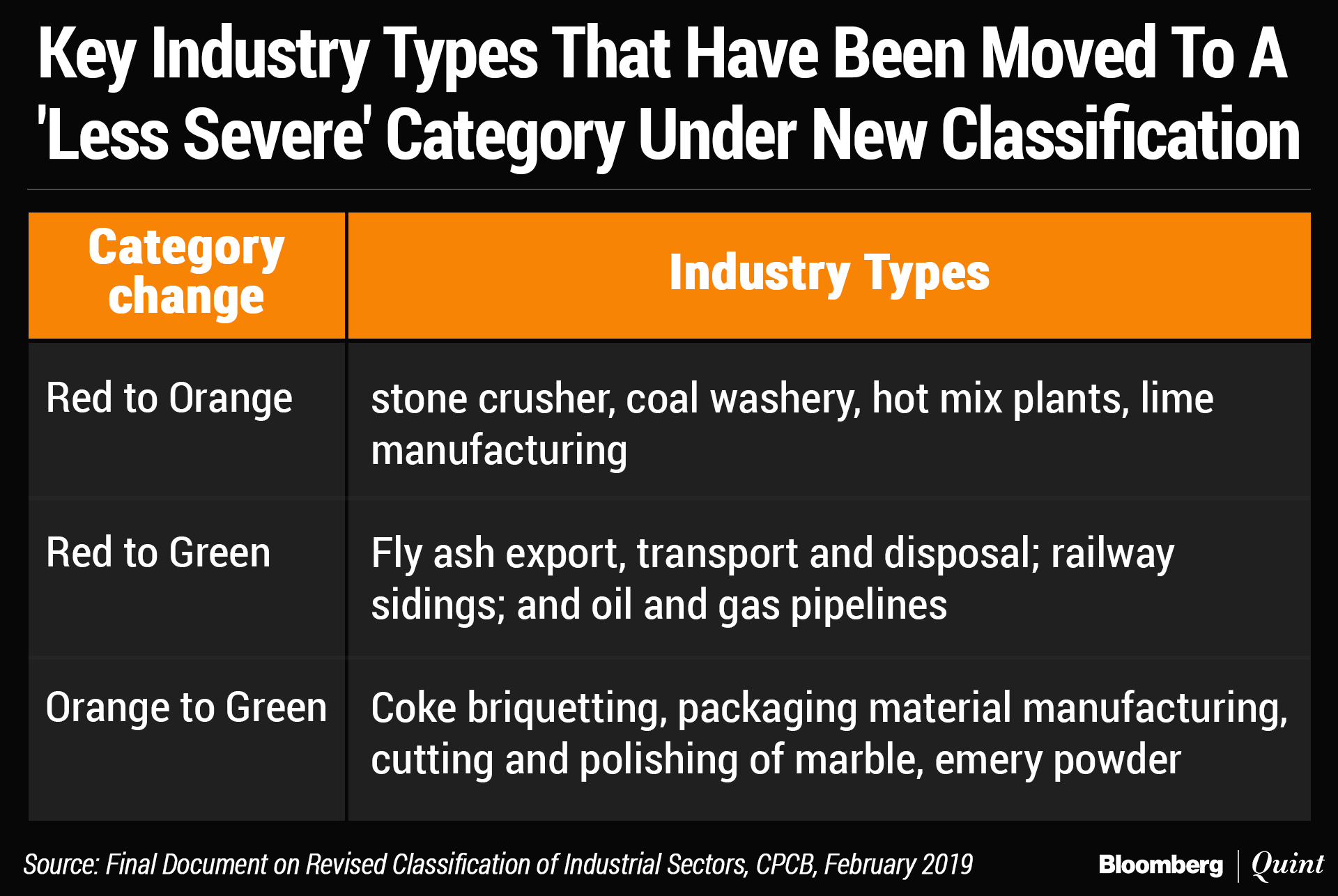 Key Industry Types That Have Been Moved To A 'Less Severe' Category Under New Classification

| Category change | Industry Types |
|---|---|
| Red to Orange | stone crusher, coal washery, hot mix plants, lime manufacturing |
| Red to Green | Fly ash export, transport and disposal; railway sidings; and oil and gas pipelines |
| Orange to Green | Coke briquetting, packaging material manufacturing, cutting and polishing of marble, emery powder |

Source: Final Document on Revised Classification of Industrial Sectors, CPCB, February 2019

Bloomberg | Quint